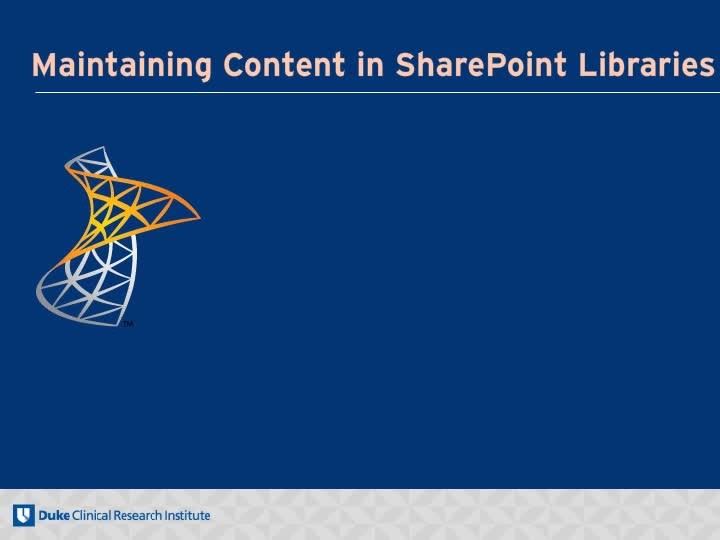 Maintaining Content in SharePoint Libraries

™

Duke Clinical Research Institute